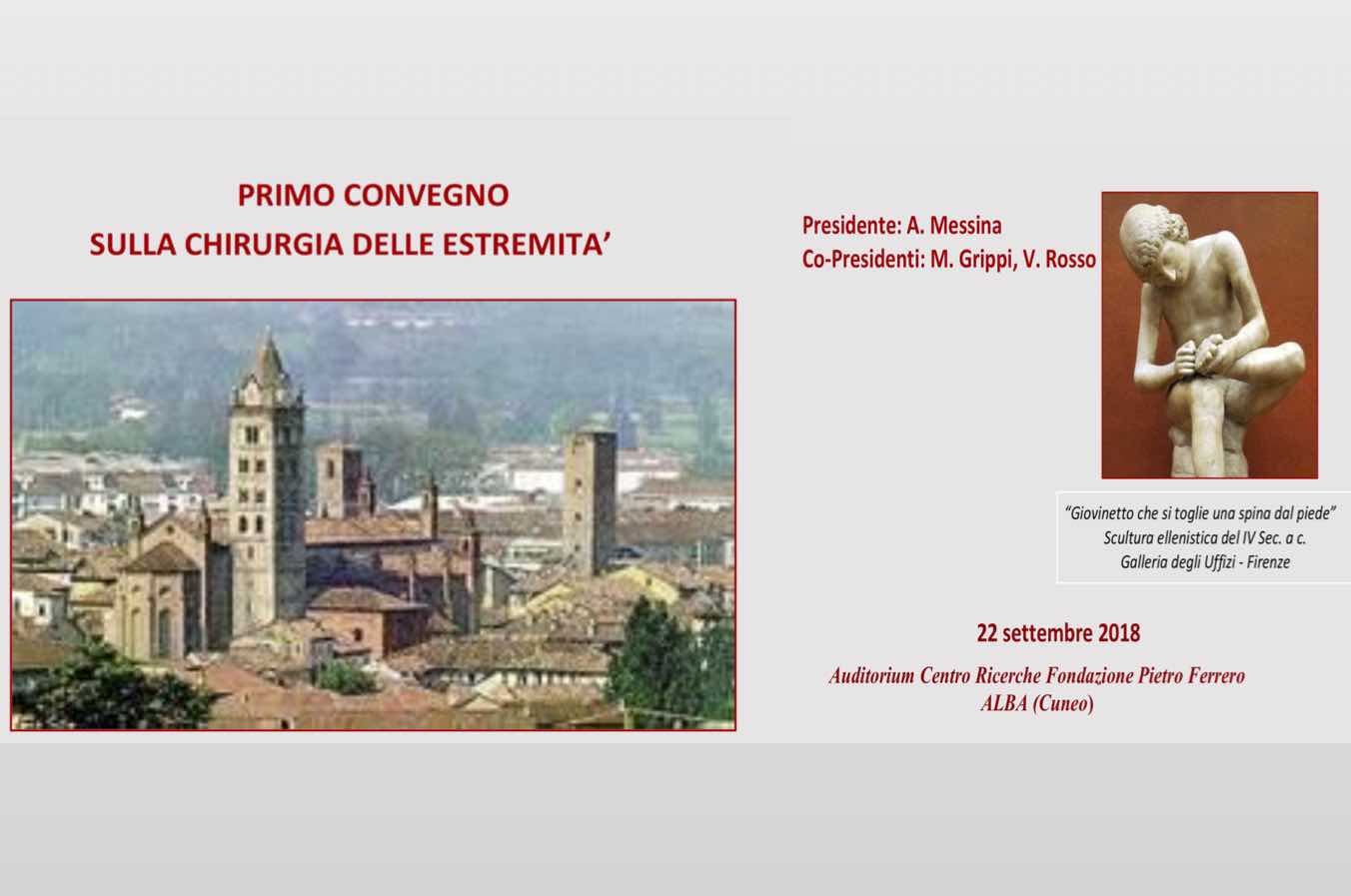 PRIMO CONVEGNO
SULLA CHIRURGIA DELLE ESTREMITA'

Presidente: A. Messina
Co-Presidenti: M. Grippi, V. Rosso

"Giovinetto che si toglie una spina dal piede"
Scultura ellenistica del IV Sec. a c.
Galleria degli Uffizi - Firenze

22 settembre 2018

Auditorium Centro Ricerche Fondazione Pietro Ferrero
ALBA (Cuneo)